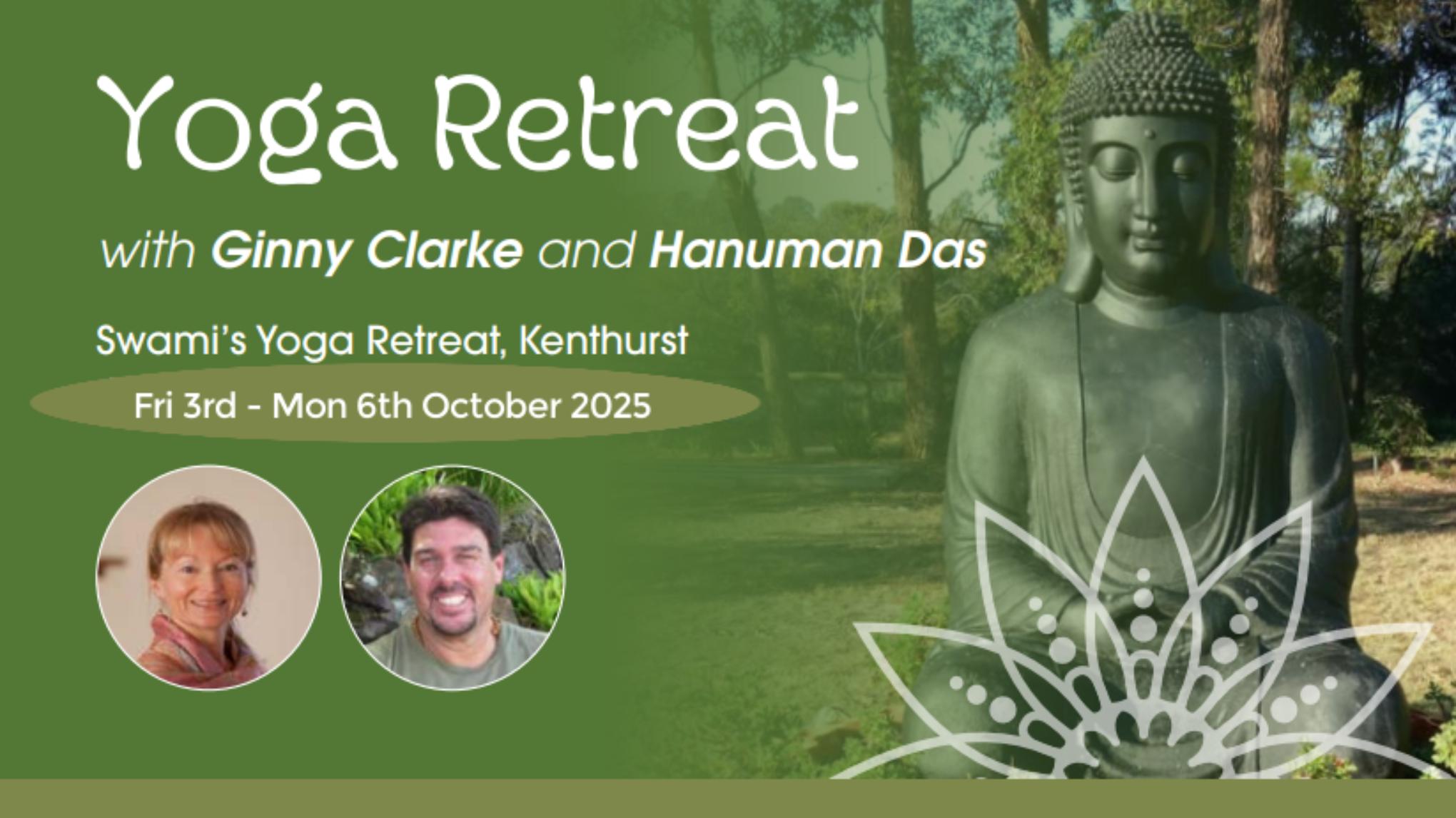 Yoga Retreat

with Ginny Clarke and Hanuman Das

Swami's Yoga Retreat, Kenthurst

Fri 3rd - Mon 6th October 2025